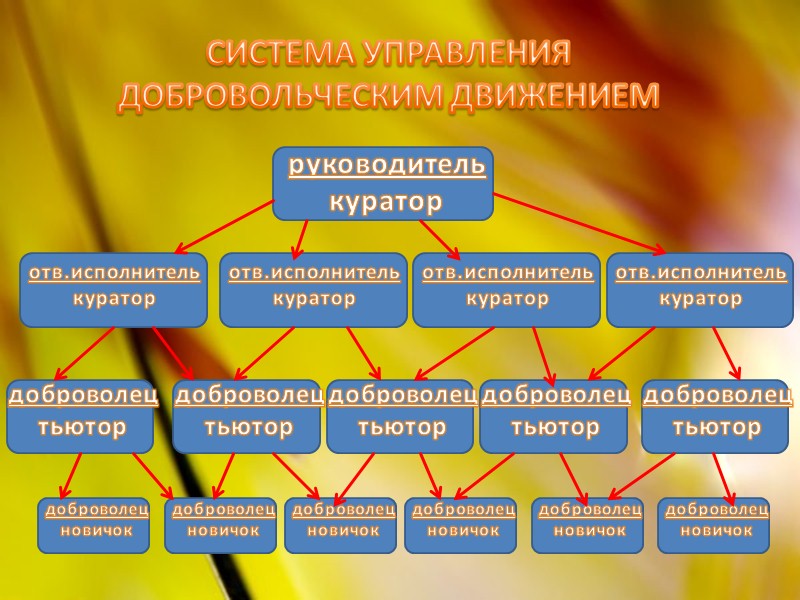 СИСТЕМА УПРАВЛЕНИЯ ДОБРОВОЛЬЧЕСКИМ ДВИЖЕНИЕМ

руководитель
куратор

отв.исполнитель
куратор

отв.исполнитель
куратор

отв.исполнитель
куратор

отв.исполнитель
куратор

доброволец
тьютор

доброволец
тьютор

доброволец
тьютор

доброволец
тьютор

доброволец
тьютор

доброволец
новичок

доброволец
новичок

доброволец
новичок

доброволец
новичок

доброволец
новичок

доброволец
новичок